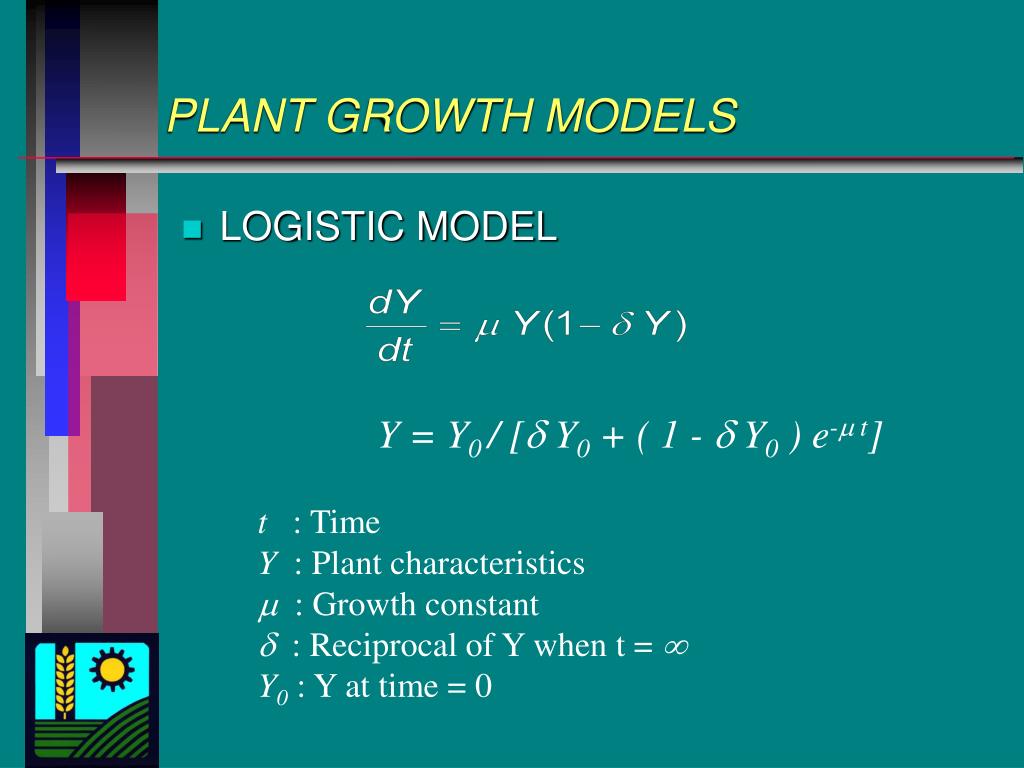 PLANT GROWTH MODELS

LOGISTIC MODEL

$\frac{dY}{dt} = \mu Y(1 - \delta Y)$

$Y = Y_0 / [\delta Y_0 + (1 - \delta Y_0) e^{-\mu t}]$

$t$ : Time
$Y$ : Plant characteristics
$\mu$ : Growth constant
$\delta$ : Reciprocal of Y when t = $\infty$
$Y_0$ : Y at time = 0